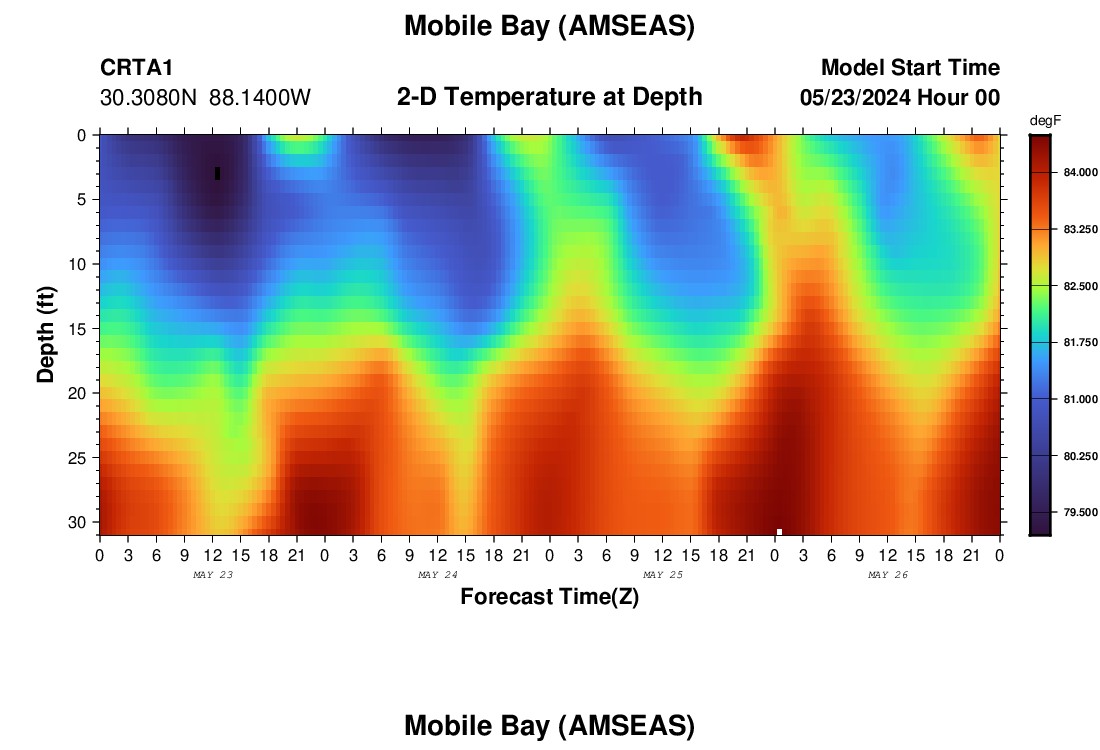 Mobile Bay (AMSEAS)

CRTA1
30.3080N 88.1400W

2-D Temperature at Depth

Model Start Time
05/23/2024 Hour 00

degF
84.000
83.250
82.500
81.750
81.000
80.250
79.500

Depth (ft)
0
5
10
15
20
25
30

0 3 6 9 12 15 18 21 0 3 6 9 12 15 18 21 0 3 6 9 12 15 18 21 0 3 6 9 12 15 18 21 0
MAY 23
MAY 24
MAY 25
MAY 26

Forecast Time(Z)

Mobile Bay (AMSEAS)